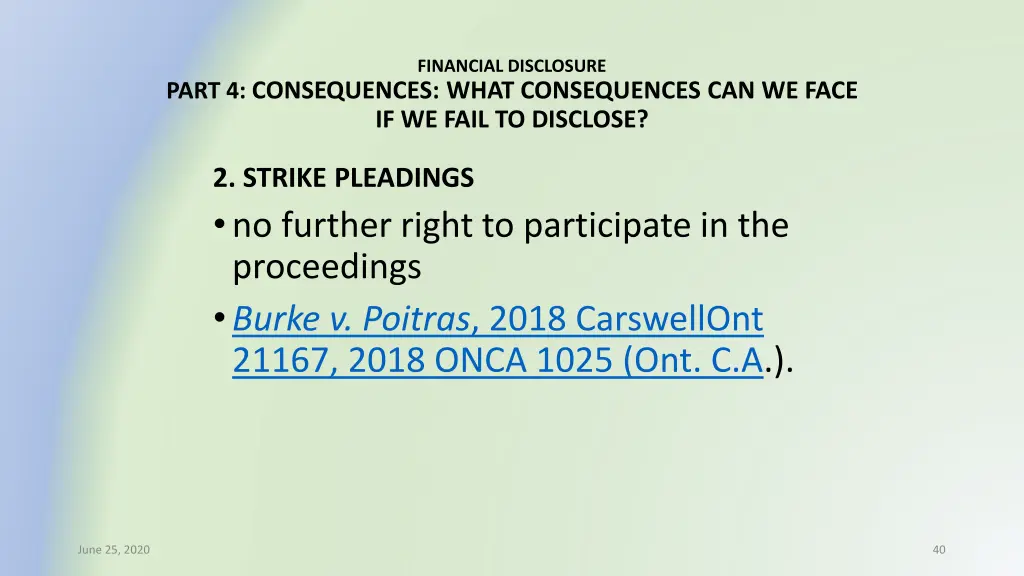 FINANCIAL DISCLOSURE
PART 4: CONSEQUENCES: WHAT CONSEQUENCES CAN WE FACE IF WE FAIL TO DISCLOSE?

2. STRIKE PLEADINGS

• no further right to participate in the proceedings
• Burke v. Poitras, 2018 CarswellOnt 21167, 2018 ONCA 1025 (Ont. C.A.).

June 25, 2020

40